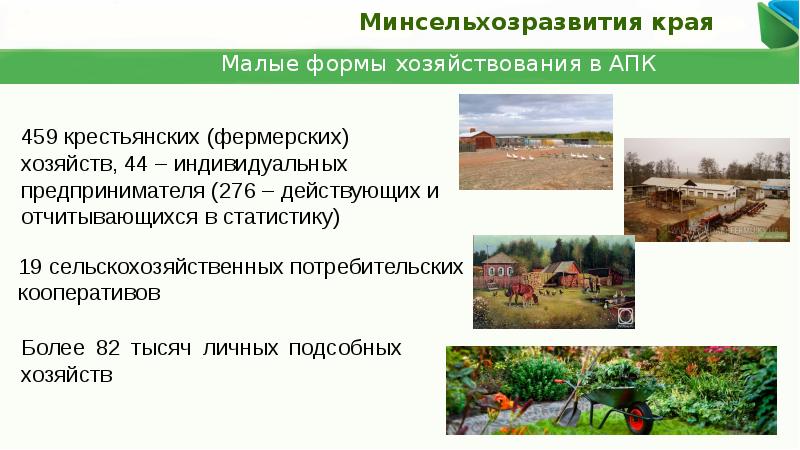 Минсельхозразвития края

Малые формы хозяйствования в АПК

459 крестьянских (фермерских) хозяйств, 44 – индивидуальных предпринимателя (276 – действующих и отчитывающихся в статистику)

19 сельскохозяйственных потребительских кооперативов

Более 82 тысяч личных подсобных хозяйств